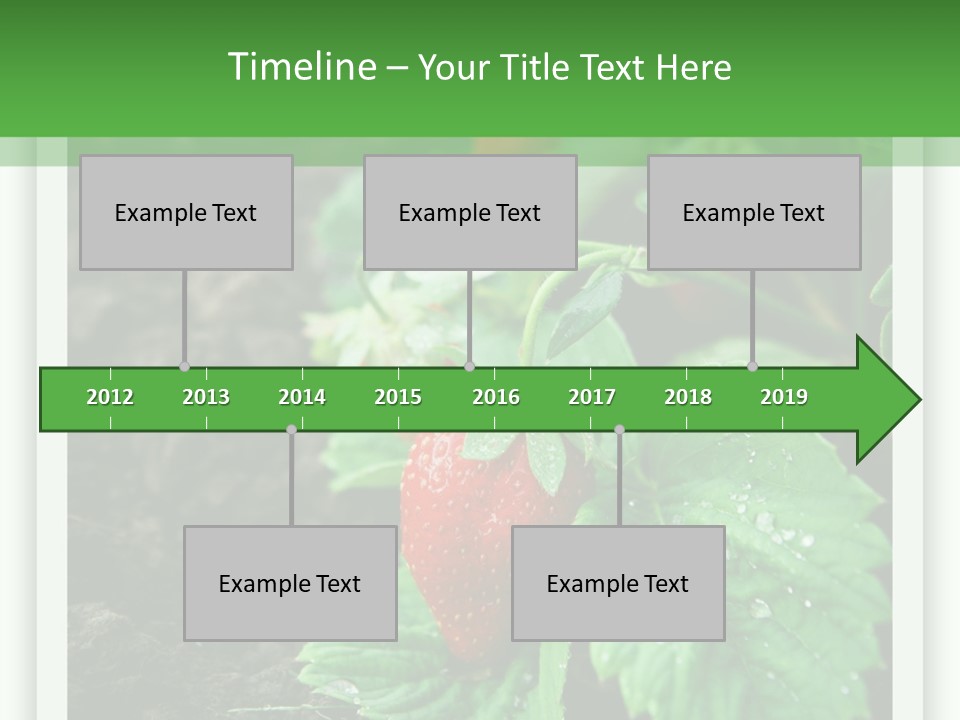 Timeline – Your Title Text Here

Example Text

Example Text

Example Text

2012 2013 2014 2015 2016 2017 2018 2019

Example Text

Example Text